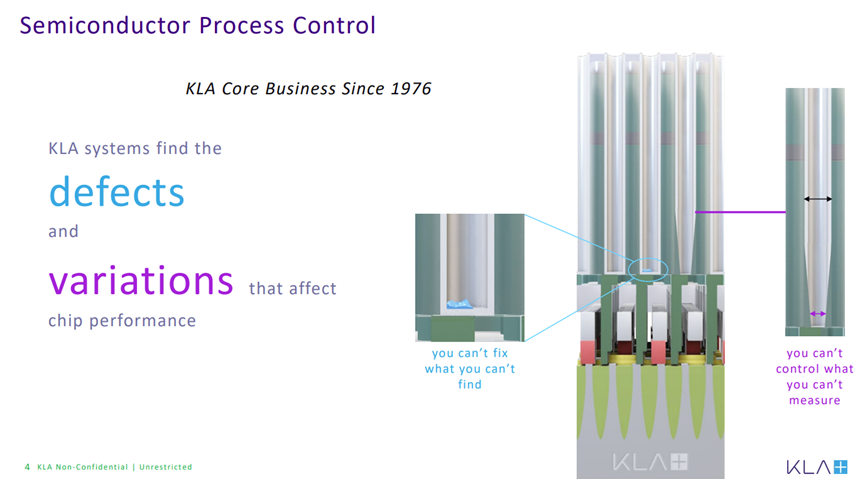 Semiconductor Process Control

KLA Core Business Since 1976

KLA systems find the

defects

and

variations that affect chip performance

you can't fix what you can't find

you can't control what you can't measure

KLA

4 KLA Non-Confidential | Unrestricted

KLA